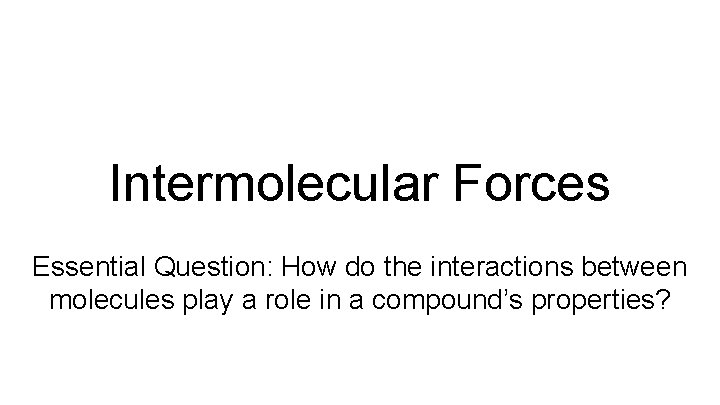 Intermolecular Forces

Essential Question: How do the interactions between molecules play a role in a compound’s properties?